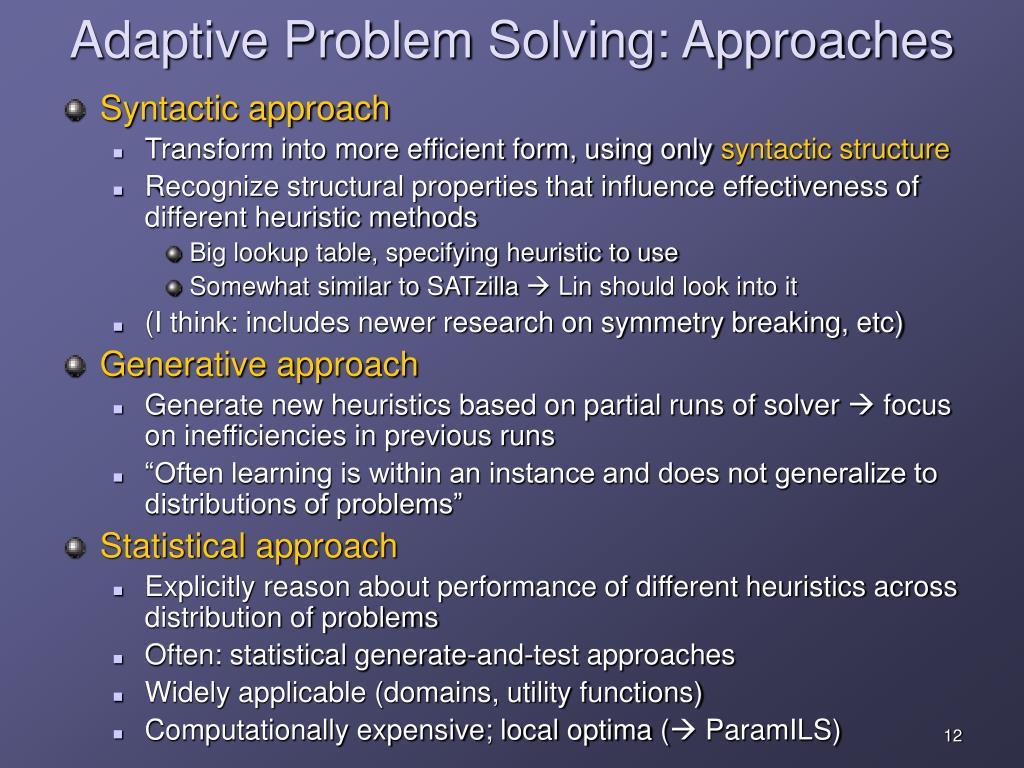 Adaptive Problem Solving: Approaches

Syntactic approach

Transform into more efficient form, using only syntactic structure

Recognize structural properties that influence effectiveness of different heuristic methods

Big lookup table, specifying heuristic to use

Somewhat similar to SATzilla → Lin should look into it

(I think: includes newer research on symmetry breaking, etc)

Generative approach

Generate new heuristics based on partial runs of solver → focus on inefficiencies in previous runs

“Often learning is within an instance and does not generalize to distributions of problems”

Statistical approach

Explicitly reason about performance of different heuristics across distribution of problems

Often: statistical generate-and-test approaches

Widely applicable (domains, utility functions)

Computationally expensive; local optima (→ ParamILS)

12